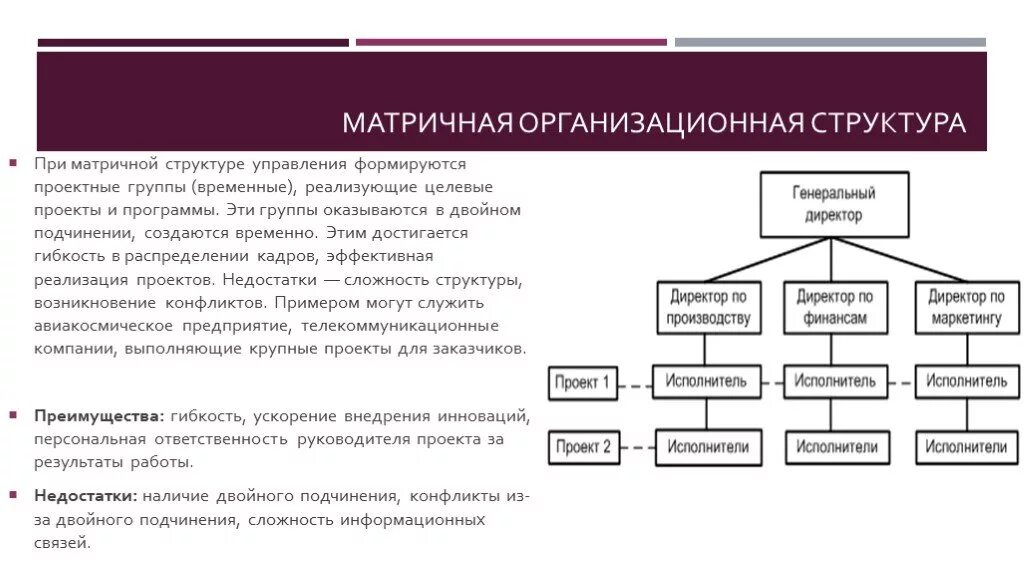 МАТРИЧНАЯ ОРГАНИЗАЦИОННАЯ СТРУКТУРА

При матричной структуре управления формируются проектные группы (временные), реализующие целевые проекты и программы. Эти группы оказываются в двойном подчинении, создаются временно. Этим достигается гибкость в распределении кадров, эффективная реализация проектов. Недостатки — сложность структуры, возникновение конфликтов. Примером могут служить авиакосмическое предприятие, телекоммуникационные компании, выполняющие крупные проекты для заказчиков.

Преимущества: гибкость, ускорение внедрения инноваций, персональная ответственность руководителя проекта за результаты работы.

Недостатки: наличие двойного подчинения, конфликты из-за двойного подчинения, сложность информационных связей.

Генеральный директор

Директор по производству

Директор по финансам

Директор по маркетингу

Проект 1

Исполнитель

Исполнитель

Исполнитель

Проект 2

Исполнители

Исполнители

Исполнители